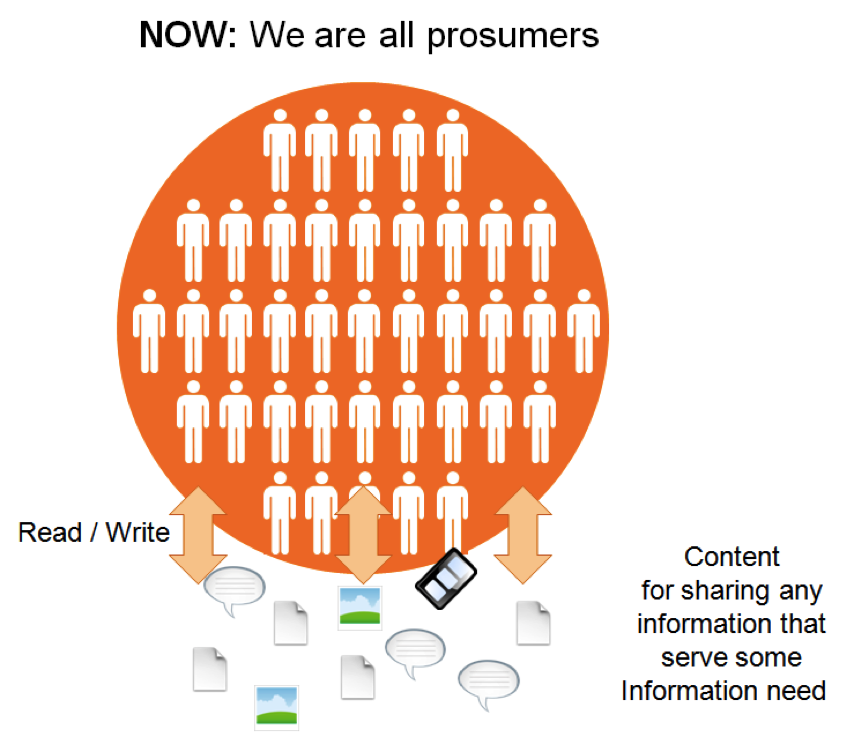 NOW: We are all prosumers

Read / Write

Content for sharing any information that serve some Information need